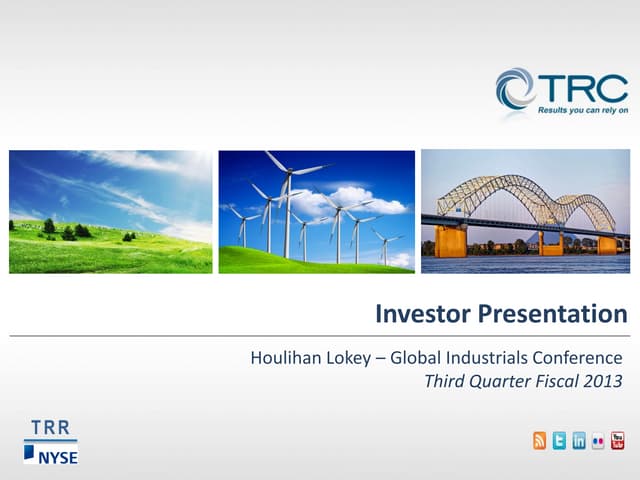 TRC
Results you can rely on

Investor Presentation

Houlihan Lokey – Global Industrials Conference
Third Quarter Fiscal 2013

TRR
NYSE

in
You Tube